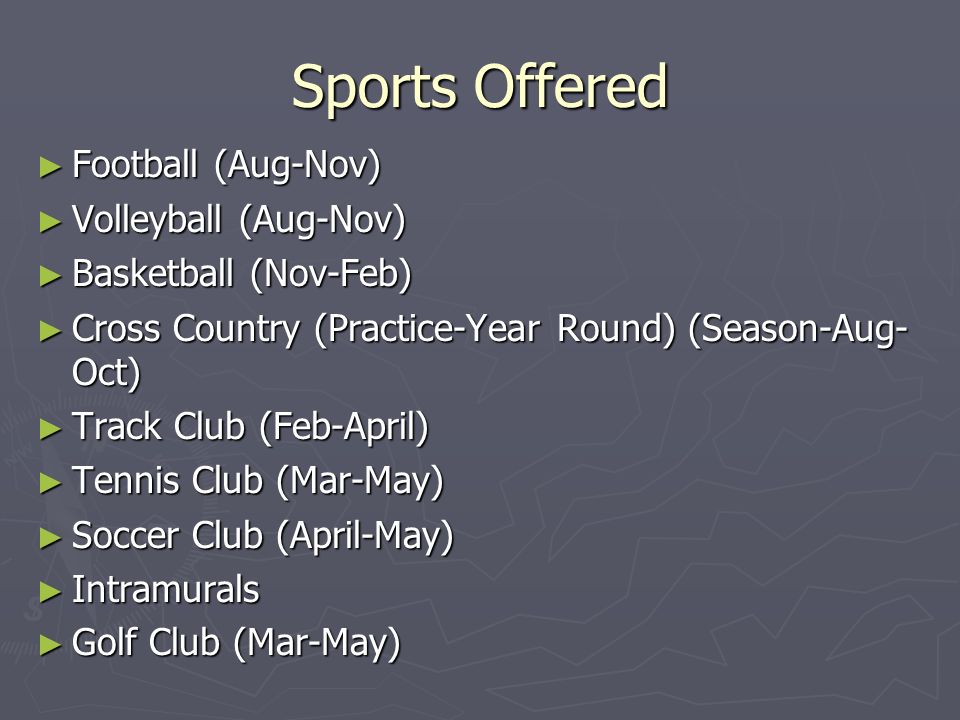 Sports Offered

► Football (Aug-Nov)
► Volleyball (Aug-Nov)
► Basketball (Nov-Feb)
► Cross Country (Practice-Year Round) (Season-Aug-Oct)
► Track Club (Feb-April)
► Tennis Club (Mar-May)
► Soccer Club (April-May)
► Intramurals
► Golf Club (Mar-May)